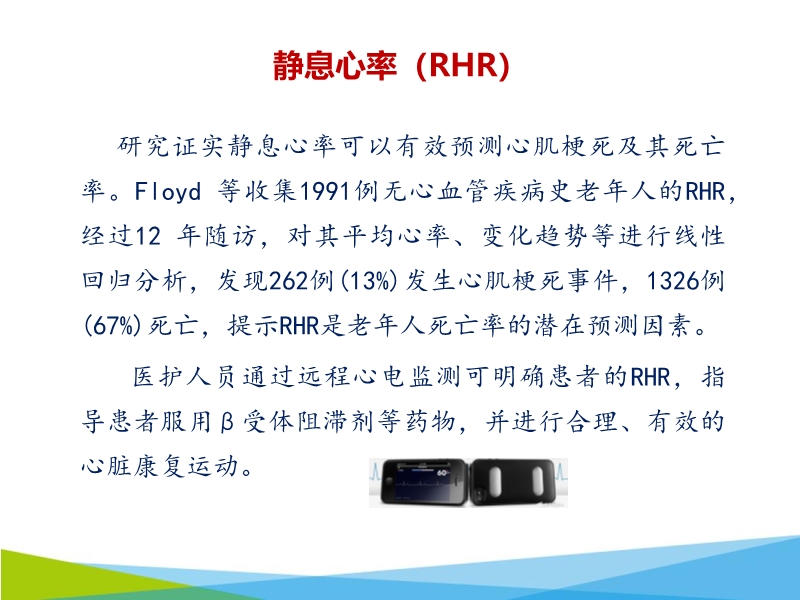 静息心率（RHR)

研究证实静息心率可以有效预测心肌梗死及其死亡率。Floyd 等收集1991例无心血管疾病史老年人的RHR，经过12 年随访，对其平均心率、变化趋势等进行线性回归分析，发现262例(13%)发生心肌梗死事件，1326例(67%)死亡，提示RHR是老年人死亡率的潜在预测因素。

医护人员通过远程心电监测可明确患者的RHR，指导患者服用β受体阻滞剂等药物，并进行合理、有效的心脏康复运动。

60